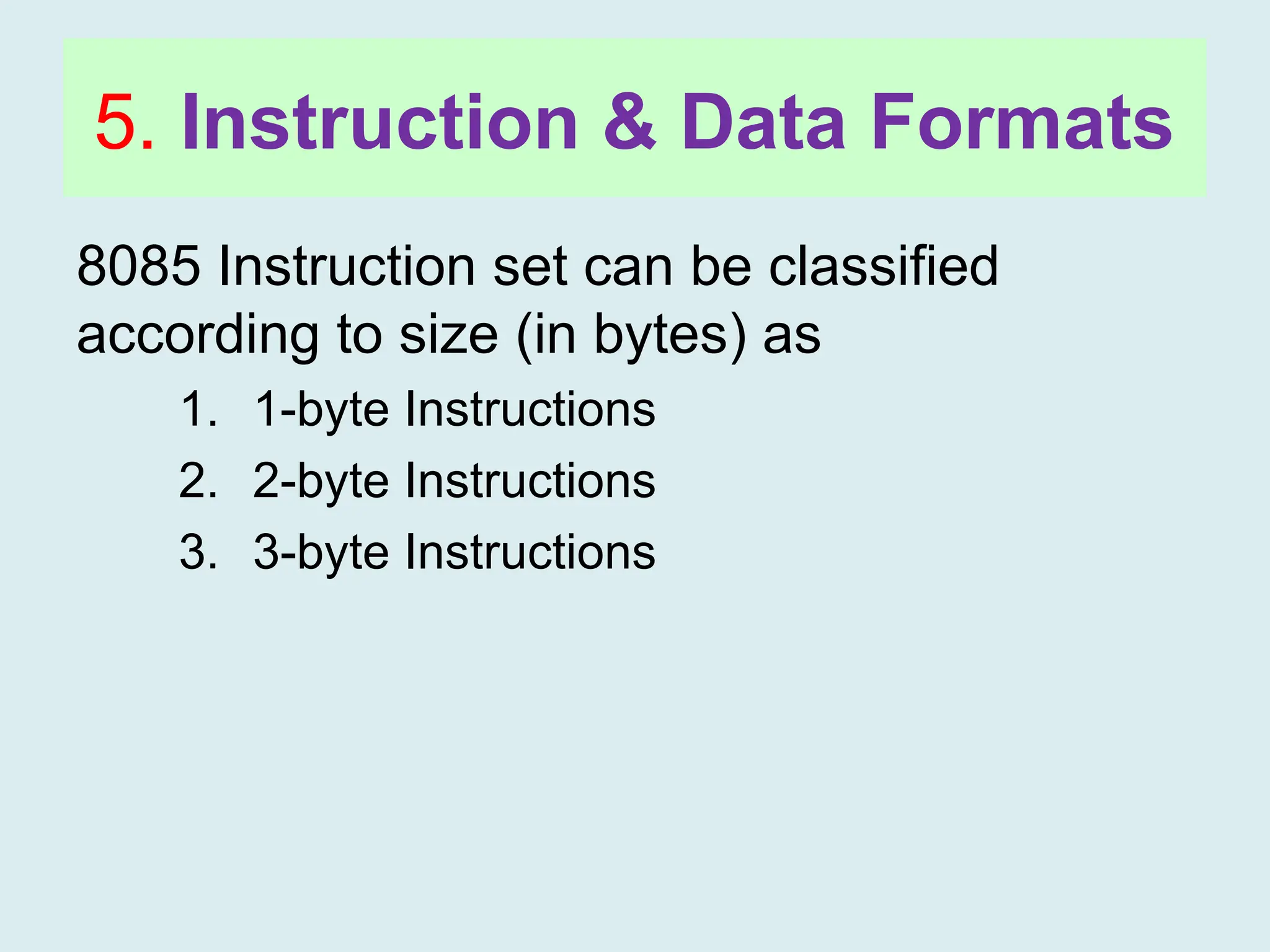 5. Instruction & Data Formats

8085 Instruction set can be classified according to size (in bytes) as

1. 1-byte Instructions
2. 2-byte Instructions
3. 3-byte Instructions